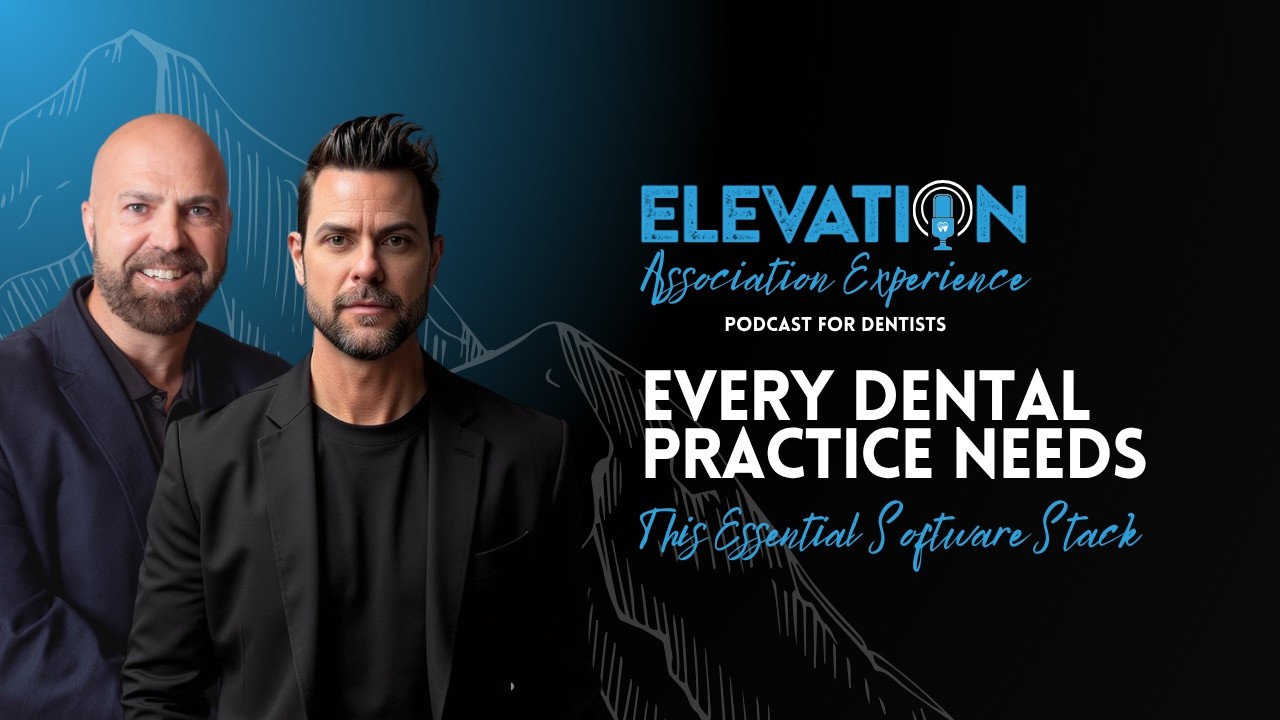 ELEVATION

Association Experience

PODCAST FOR DENTISTS

EVERY DENTAL PRACTICE NEEDS

This Essential Software Stack